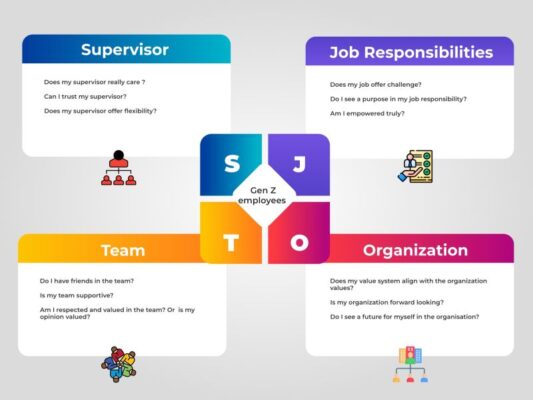 Supervisor

Does my supervisor really care ?

Can I trust my supervisor?

Does my supervisor offer flexibility?

Job Responsibilities

Does my job offer challenge?

Do I see a purpose in my job responsibility?

Am I empowered truly?

S

J

Gen Z employees

T

O

Team

Do I have friends in the team?

Is my team supportive?

Am I respected and valued in the team? Or is my opinion valued?

Organization

Does my value system align with the organization values?

Is my organization forward looking?

Do I see a future for myself in the organisation?